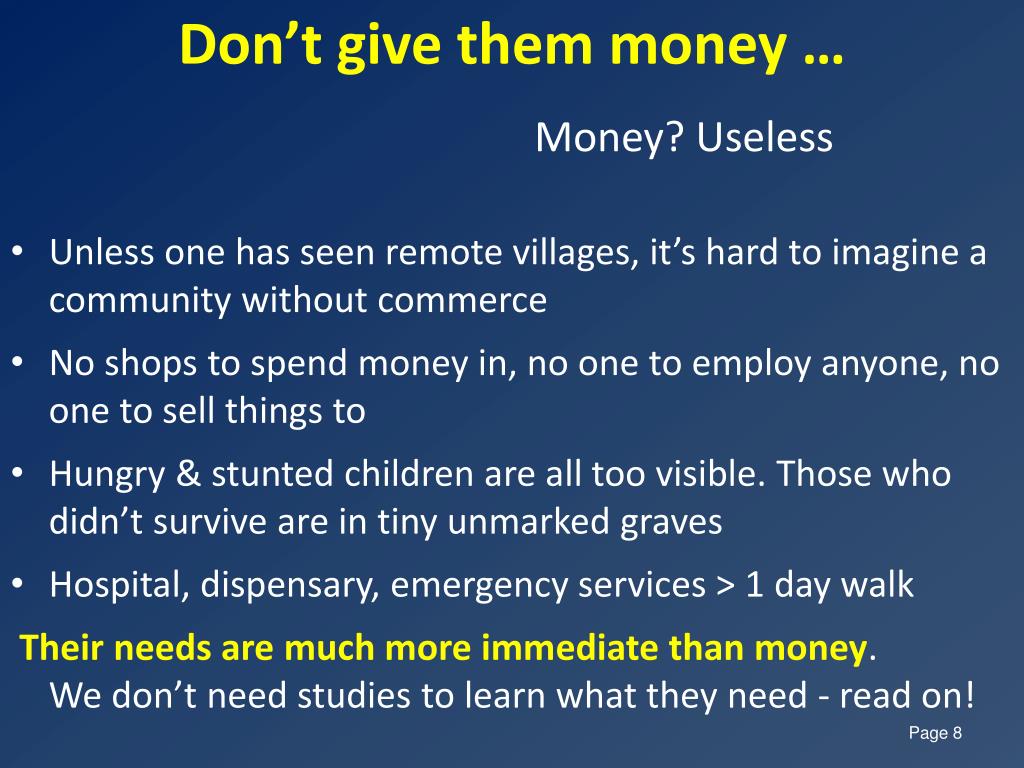 Don’t give them money …

Money? Useless

• Unless one has seen remote villages, it’s hard to imagine a community without commerce
• No shops to spend money in, no one to employ anyone, no one to sell things to
• Hungry & stunted children are all too visible. Those who didn’t survive are in tiny unmarked graves
• Hospital, dispensary, emergency services > 1 day walk

Their needs are much more immediate than money.
We don’t need studies to learn what they need - read on!

Page 8